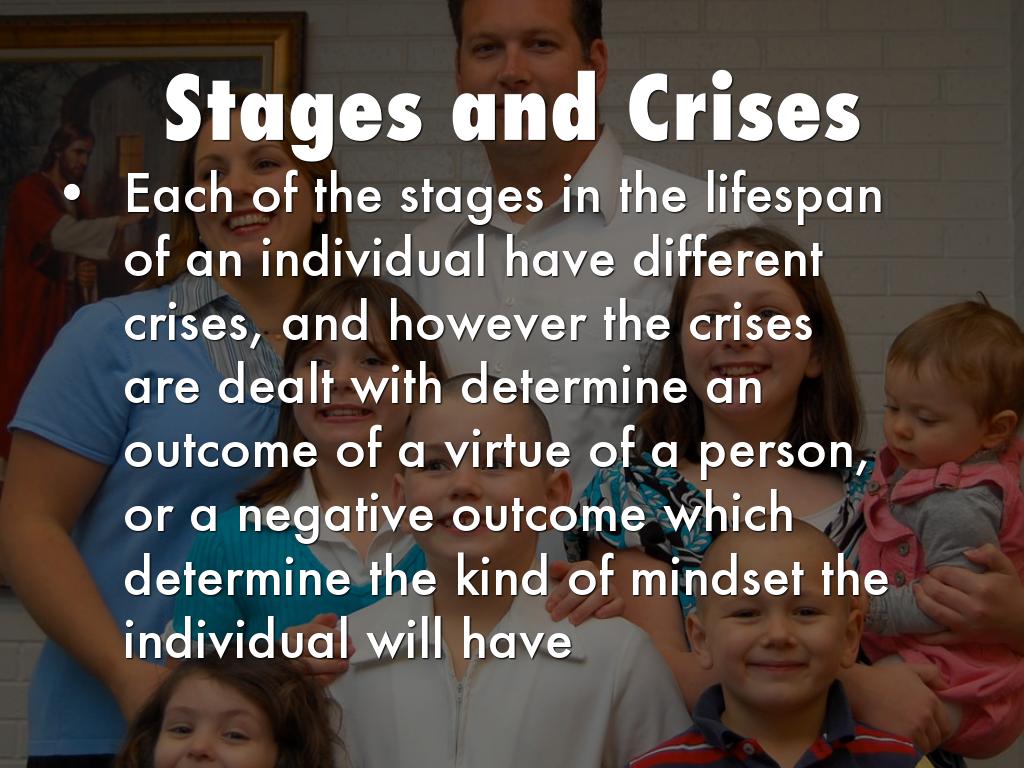 Stages and Crises

• Each of the stages in the lifespan of an individual have different crises, and however the crises are dealt with determine an outcome of a virtue of a person, or a negative outcome which determine the kind of mindset the individual will have